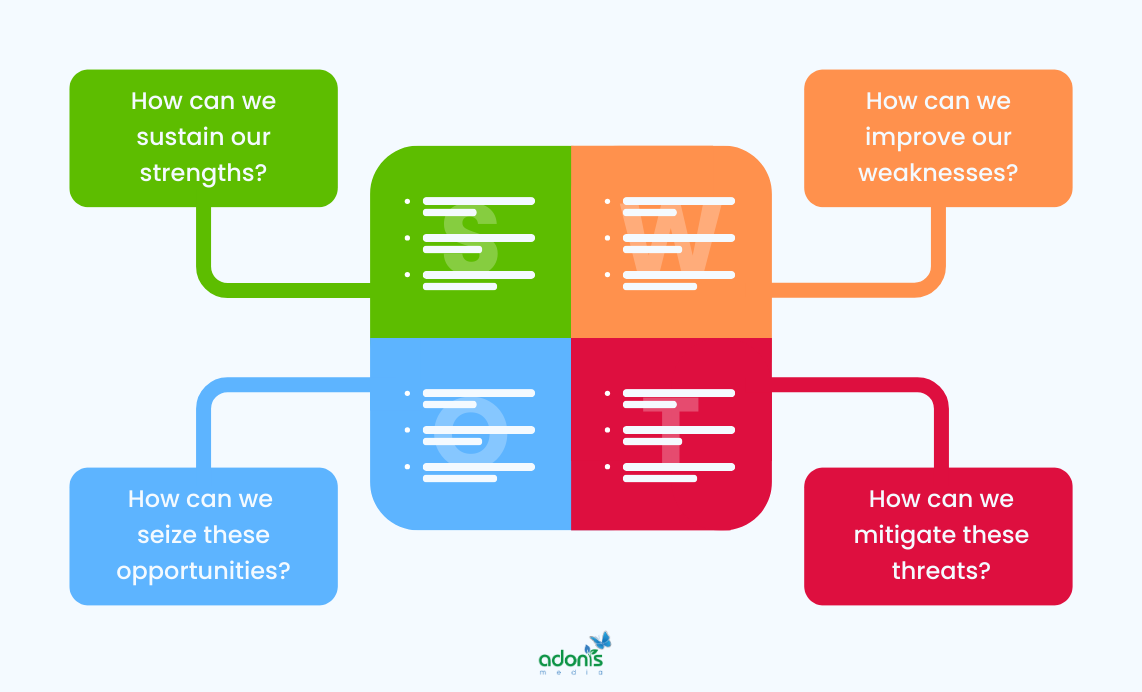 How can we sustain our strengths?

How can we improve our weaknesses?

S

W

O

T

How can we seize these opportunities?

How can we mitigate these threats?

adonis
media